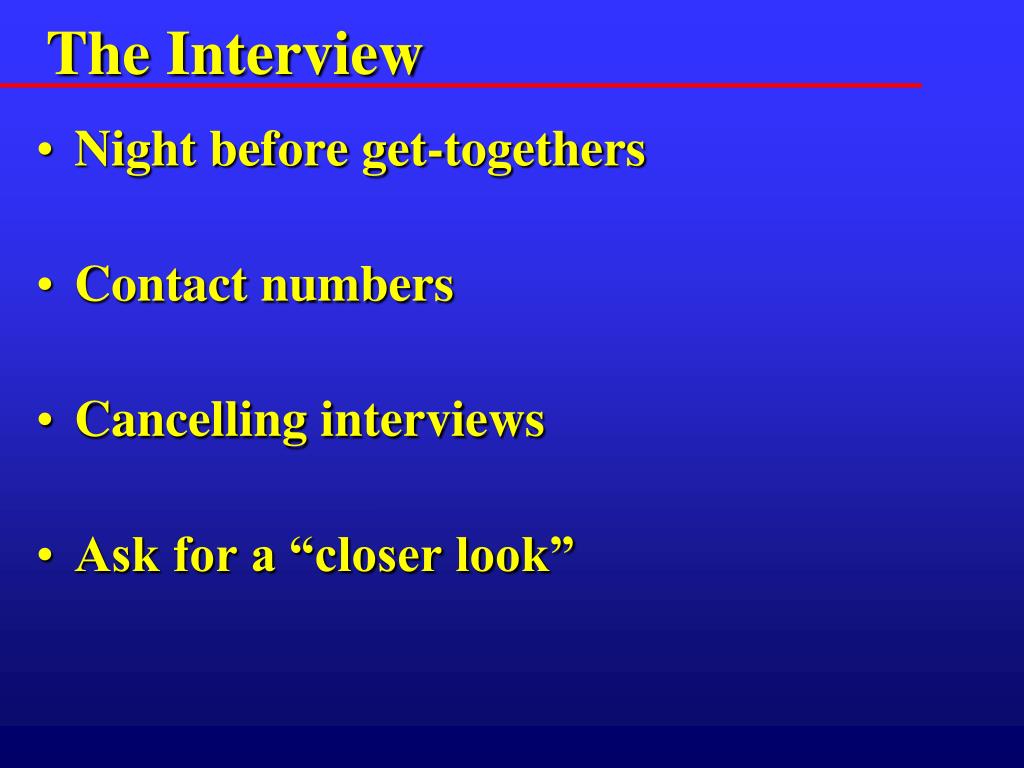 The Interview

• Night before get-togethers

• Contact numbers

• Cancelling interviews

• Ask for a “closer look”